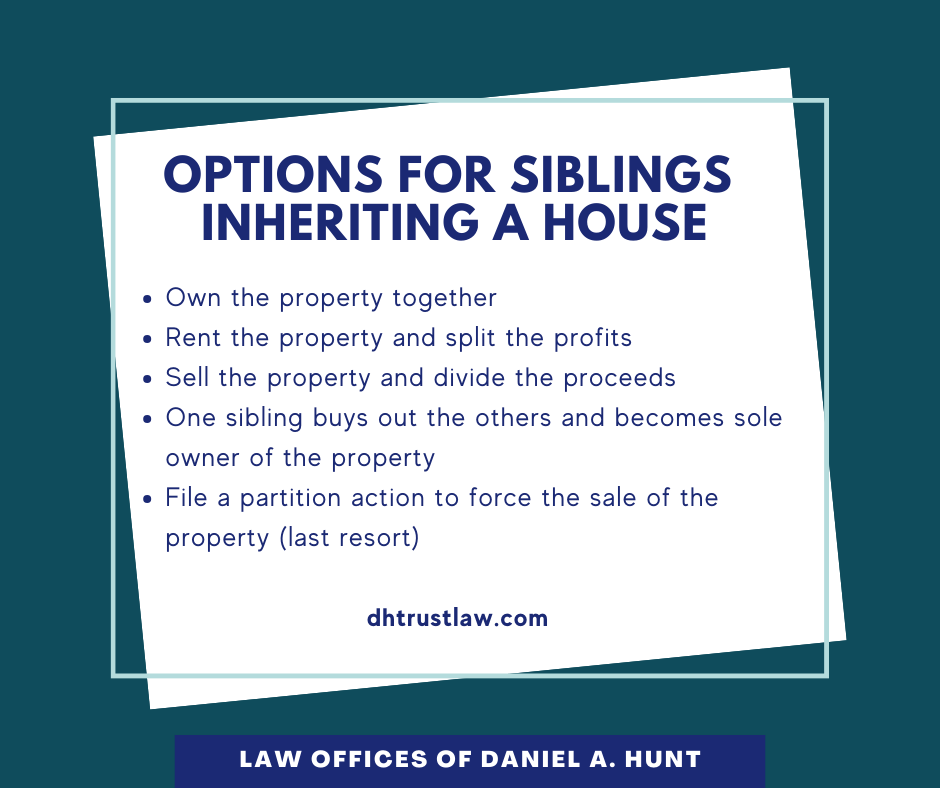 OPTIONS FOR SIBLINGS INHERITING A HOUSE

- Own the property together
- Rent the property and split the profits
- Sell the property and divide the proceeds
- One sibling buys out the others and becomes sole owner of the property
- File a partition action to force the sale of the property (last resort)

dhtrustlaw.com

LAW OFFICES OF DANIEL A. HUNT